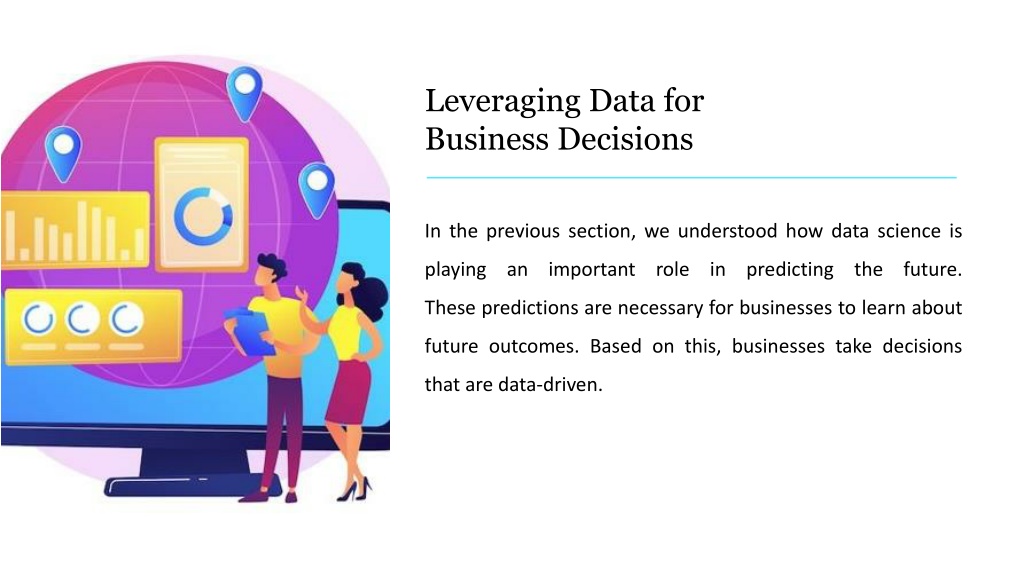 Leveraging Data for Business Decisions

In the previous section, we understood how data science is playing an important role in predicting the future. These predictions are necessary for businesses to learn about future outcomes. Based on this, businesses take decisions that are data-driven.